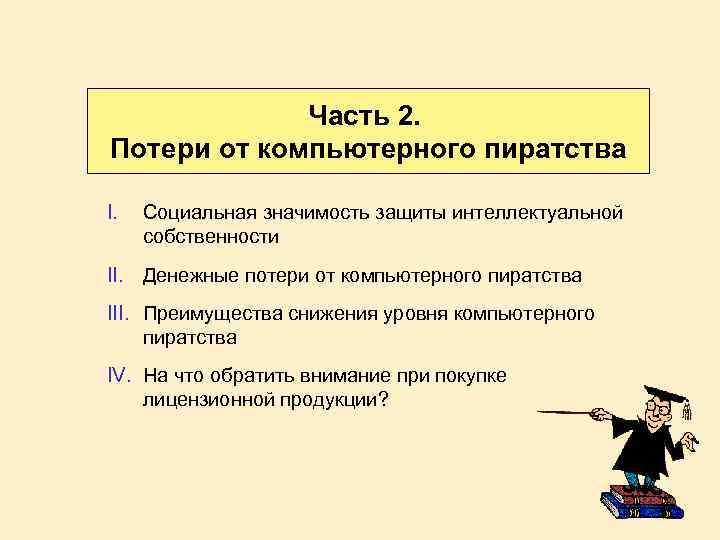 Часть 2.
Потери от компьютерного пиратства

I. Социальная значимость защиты интеллектуальной собственности

II. Денежные потери от компьютерного пиратства

III. Преимущества снижения уровня компьютерного пиратства

IV. На что обратить внимание при покупке лицензионной продукции?